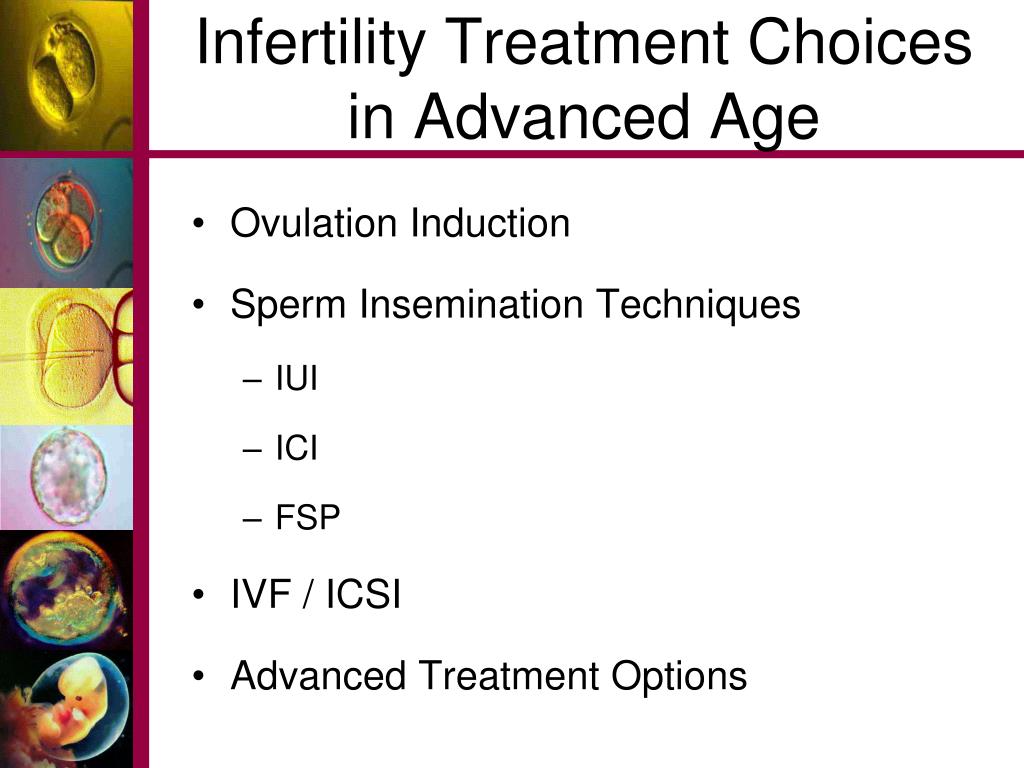 Infertility Treatment Choices in Advanced Age

• Ovulation Induction
• Sperm Insemination Techniques
  – IUI
  – ICI
  – FSP
• IVF / ICSI
• Advanced Treatment Options